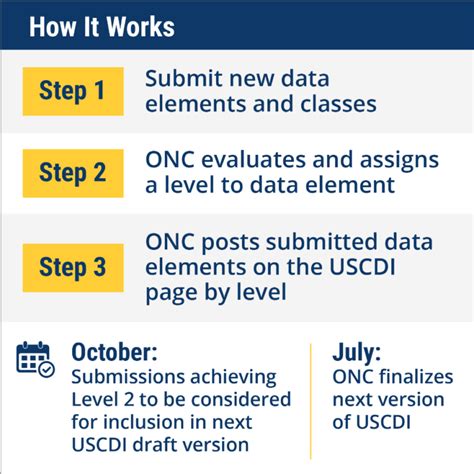 How It Works

Step 1
Submit new data elements and classes

Step 2
ONC evaluates and assigns a level to data element

Step 3
ONC posts submitted data elements on the USCDI page by level

October:
Submissions achieving Level 2 to be considered for inclusion in next USCDI draft version

July:
ONC finalizes next version of USCDI